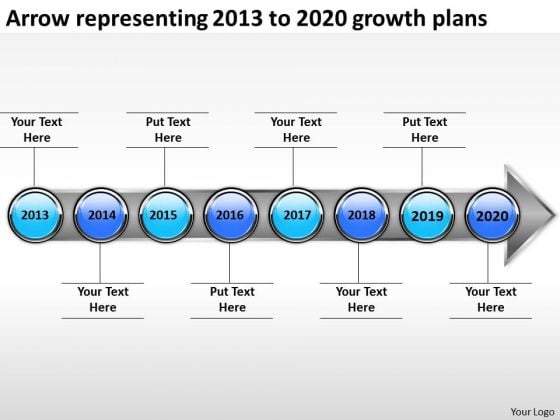 Arrow representing 2013 to 2020 growth plans

Your Text Here

Put Text Here

Your Text Here

Put Text Here

2013 2014 2015 2016 2017 2018 2019 2020

Your Text Here

Put Text Here

Your Text Here

Your Text Here

Your Logo